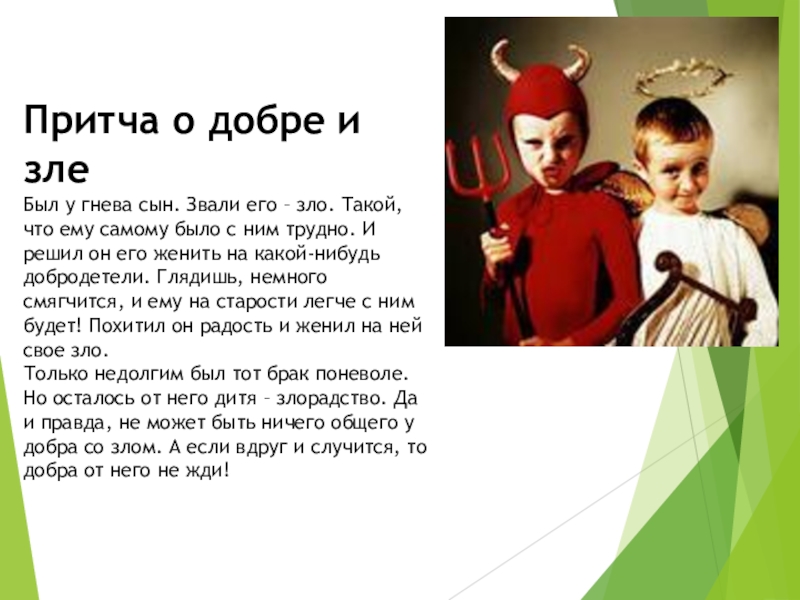 Притча о добре и зле

Был у гнева сын. Звали его – зло. Такой, что ему самому было с ним трудно. И решил он его женить на какой-нибудь добродетели. Глядишь, немного смягчится, и ему на старости легче с ним будет! Похитил он радость и женил на ней свое зло.
Только недолгим был тот брак поневоле. Но осталось от него дитя – злорадство. Да и правда, не может быть ничего общего у добра со злом. А если вдруг и случится, то добра от него не жди!